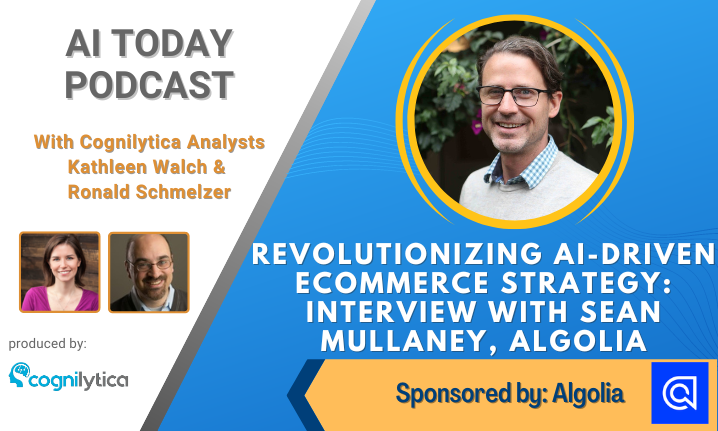 AI TODAY PODCAST

With Cognilytica Analysts Kathleen Walch & Ronald Schmelzer

produced by:

cognilytica

REVOLUTIONIZING AI-DRIVEN ECOMMERCE STRATEGY: INTERVIEW WITH SEAN MULLANEY, ALGOLIA

Sponsored by: Algolia